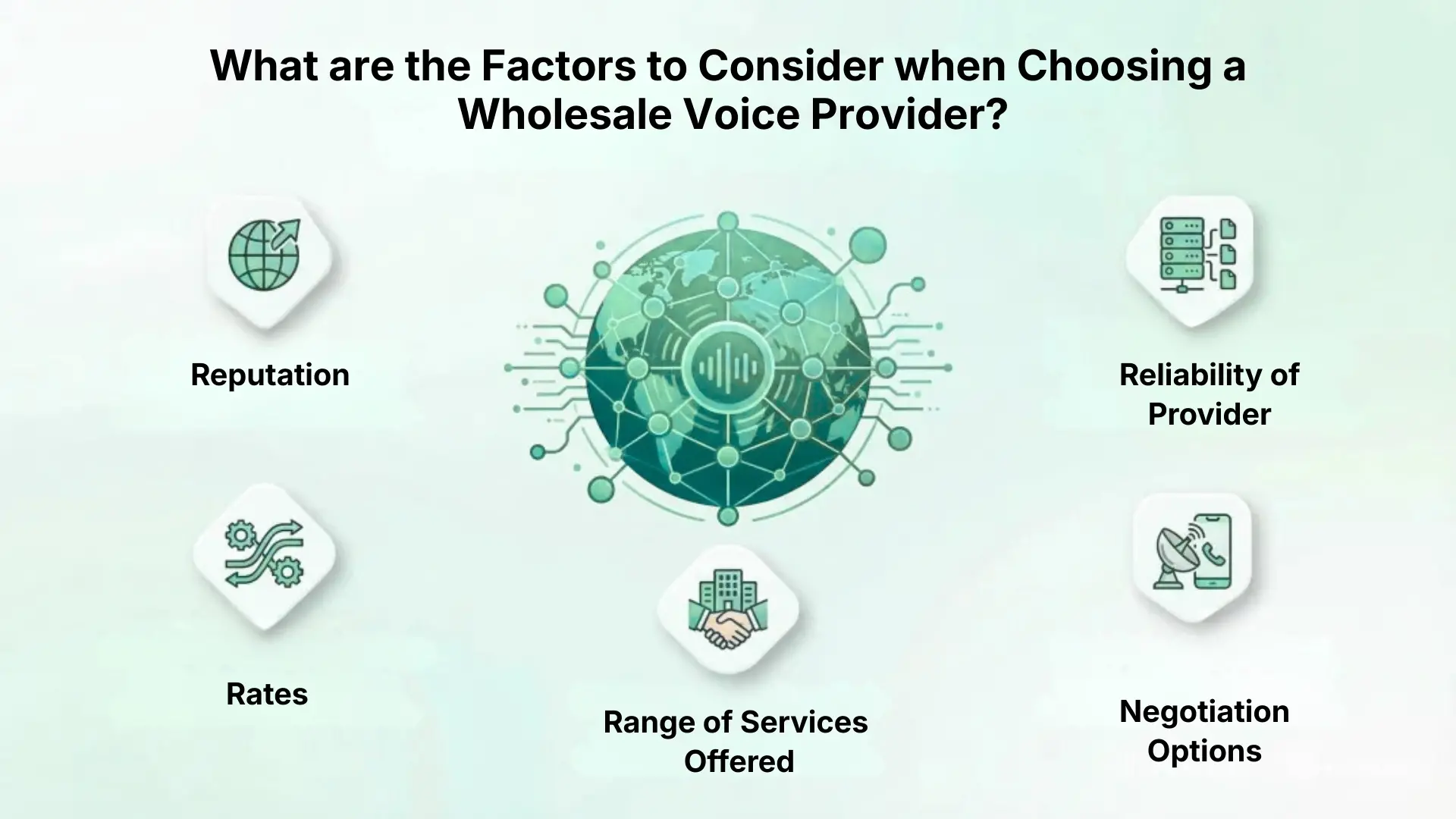 What are the Factors to Consider when Choosing a Wholesale Voice Provider?

Reputation

Reliability of Provider

Rates

Range of Services Offered

Negotiation Options